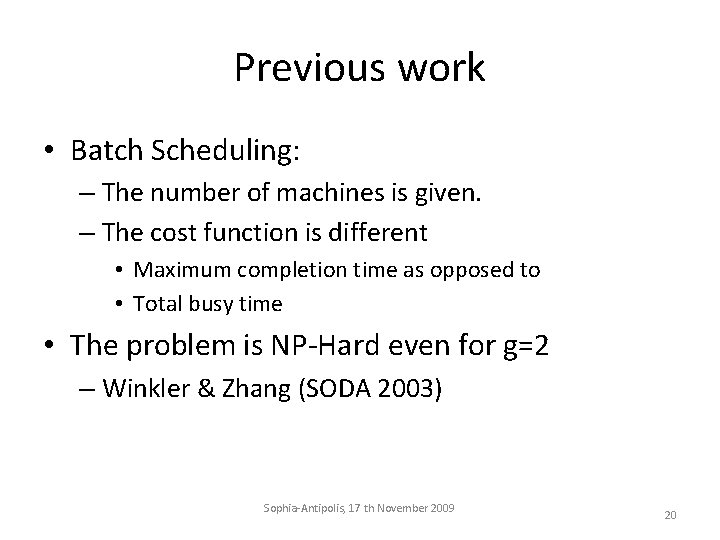 Previous work

• Batch Scheduling:
– The number of machines is given.
– The cost function is different
• Maximum completion time as opposed to
• Total busy time

• The problem is NP-Hard even for g=2
– Winkler & Zhang (SODA 2003)

Sophia-Antipolis, 17 th November 2009

20